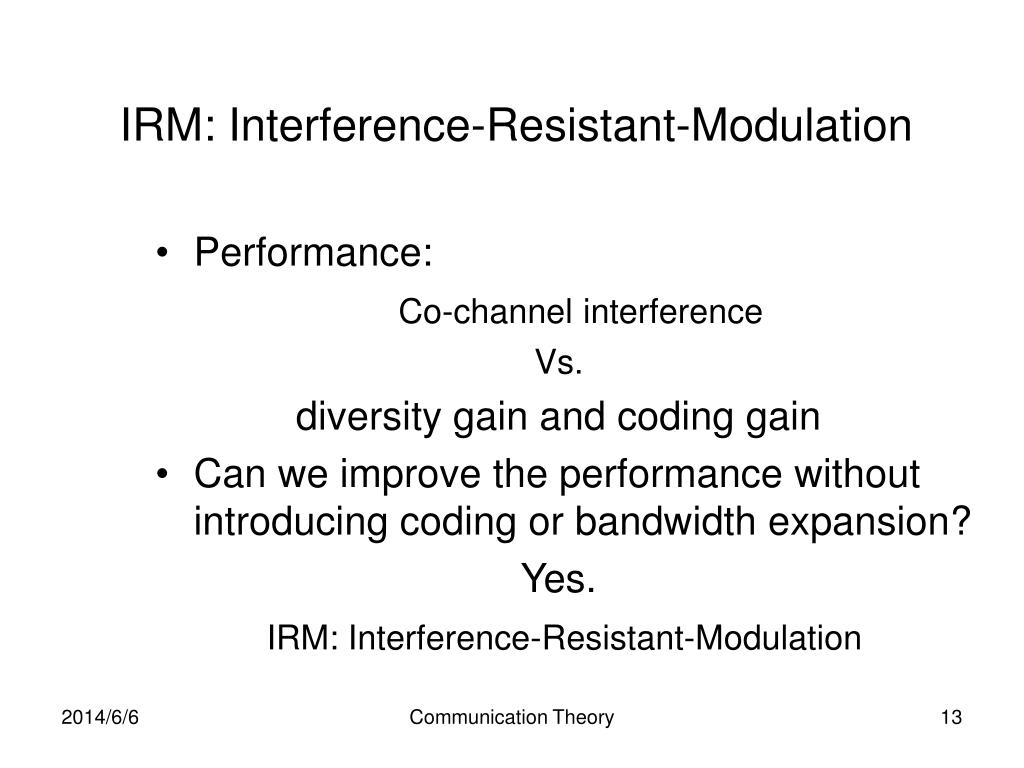 IRM: Interference-Resistant-Modulation

• Performance:

Co-channel interference

Vs.

diversity gain and coding gain

• Can we improve the performance without introducing coding or bandwidth expansion?

Yes.

IRM: Interference-Resistant-Modulation

2014/6/6

Communication Theory

13